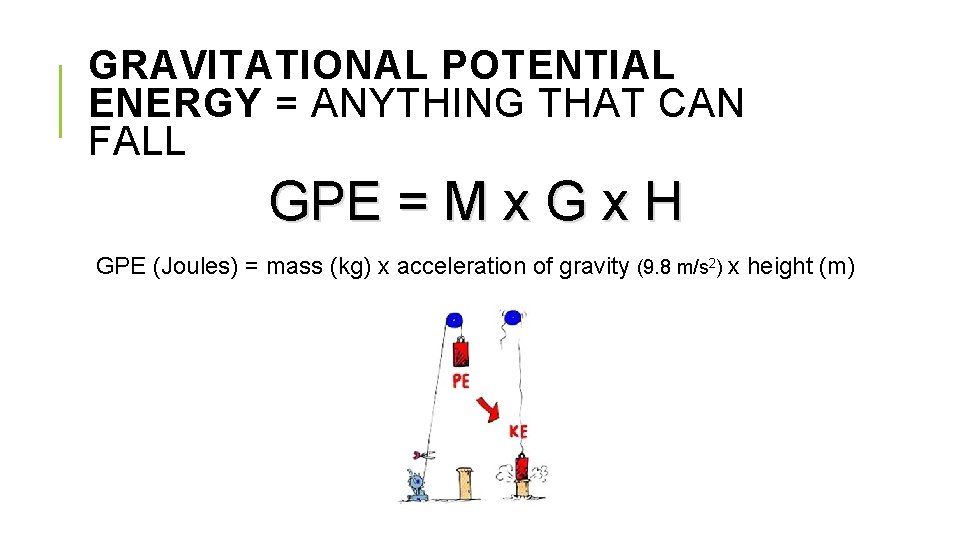 GRAVITATIONAL POTENTIAL ENERGY = ANYTHING THAT CAN FALL

GPE = M x G x H

GPE (Joules) = mass (kg) x acceleration of gravity (9.8 m/s$^2$) x height (m)

PE

KE